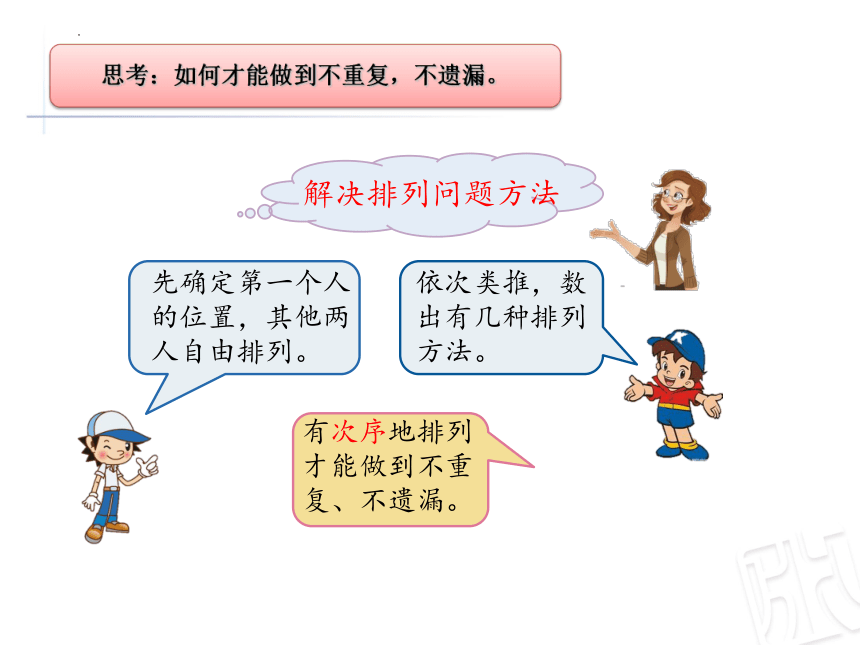 思考：如何才能做到不重复，不遗漏。

解决排列问题方法

先确定第一个人的位置，其他两人自由排列。

依次类推，数出有几种排列方法。

有次序地排列才能做到不重复、不遗漏。